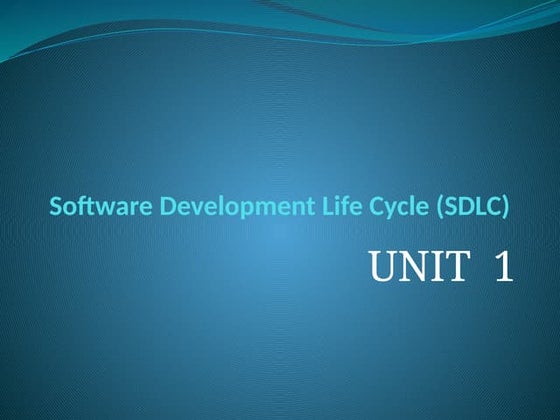 Software Development Life Cycle (SDLC)

UNIT 1